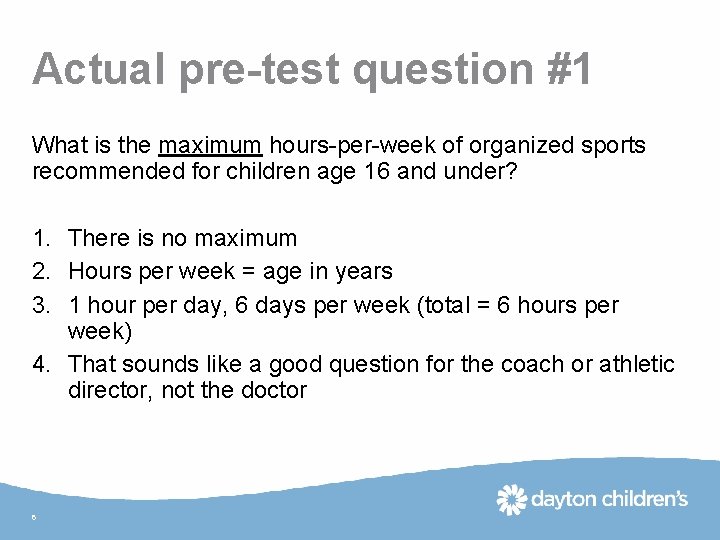 Actual pre-test question #1

What is the maximum hours-per-week of organized sports recommended for children age 16 and under?

1. There is no maximum
2. Hours per week = age in years
3. 1 hour per day, 6 days per week (total = 6 hours per week)
4. That sounds like a good question for the coach or athletic director, not the doctor

6

dayton children's